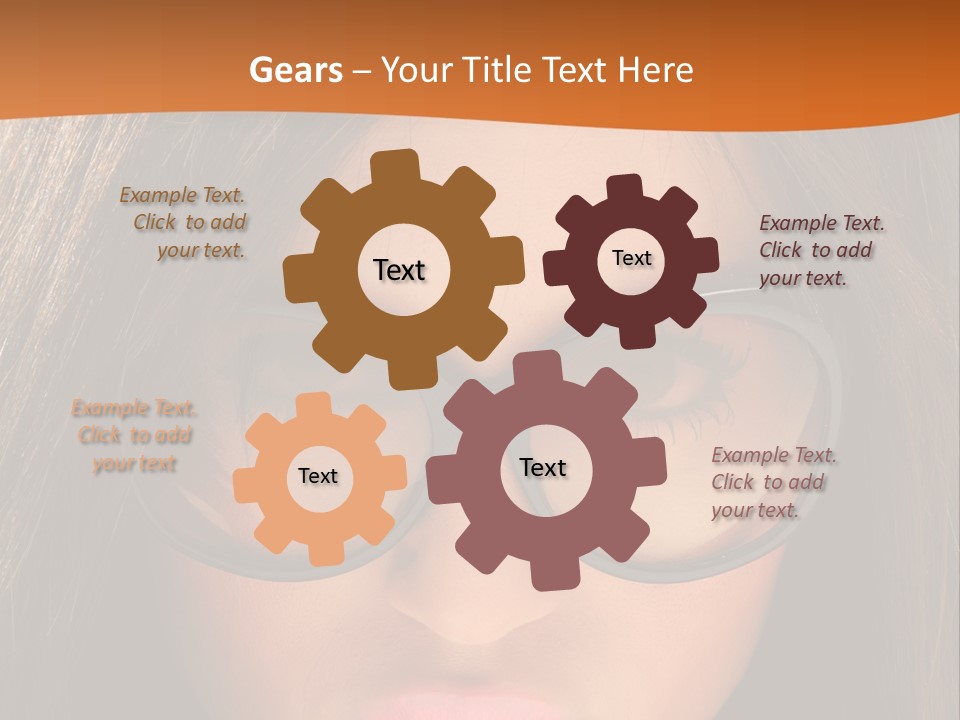 Gears – Your Title Text Here

Example Text. Click to add your text.

Text

Text

Example Text. Click to add your text.

Example Text. Click to add your text

Text

Text

Example Text. Click to add your text.